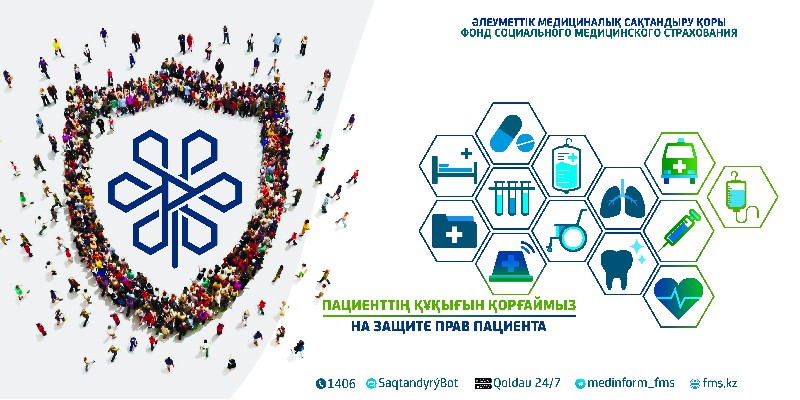 ӘЛЕУМЕТТІК МЕДИЦИНАЛЫҚ САҚТАНДЫРУ ҚОРЫ
ФОНД СОЦИАЛЬНОГО МЕДИЦИНСКОГО СТРАХОВАНИЯ

ПАЦИЕНТТІҢ ҚҰҚЫҒЫН ҚОРҒАЙМЫЗ
НА ЗАЩИТЕ ПРАВ ПАЦИЕНТА

1406 SaqtandyrýBot Qoldau 24/7 medinform_fms fms.kz